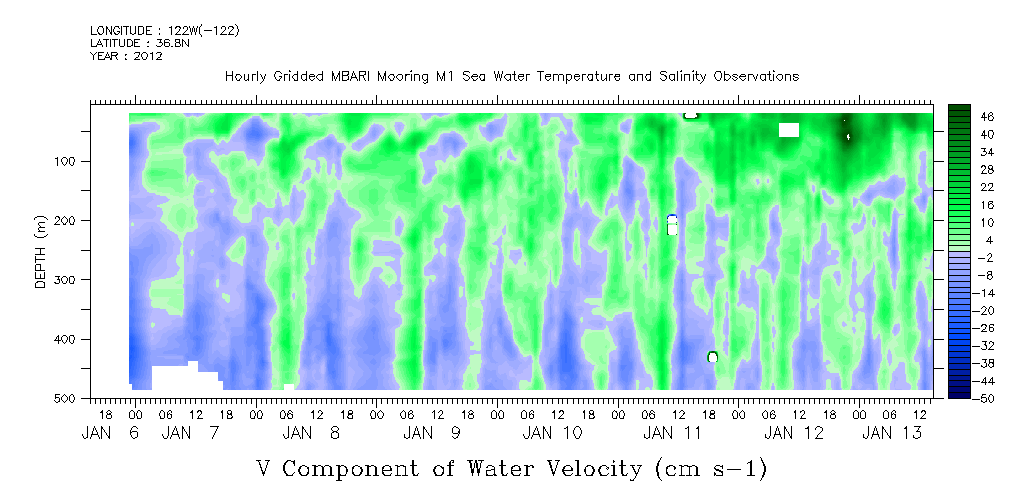 LONGITUDE : 122W(-122)
LATITUDE : 36.8N
YEAR : 2012

Hourly Gridded MBARI Mooring M1 Sea Water Temperature and Salinity Observations

DEPTH (m)

100
200
300
400
500

18 00 06 12 18 00 06 12 18 00 06 12 18 00 06 12 18 00 06 12 18 00 06 12 18 00 06 12 18 00 06 12
JAN 6 JAN 7 JAN 8 JAN 9 JAN 10 JAN 11 JAN 12 JAN 13

46
40
34
28
22
16
10
4
-2
-8
-14
-20
-26
-32
-38
-44
-50

V Component of Water Velocity (cm s-1)